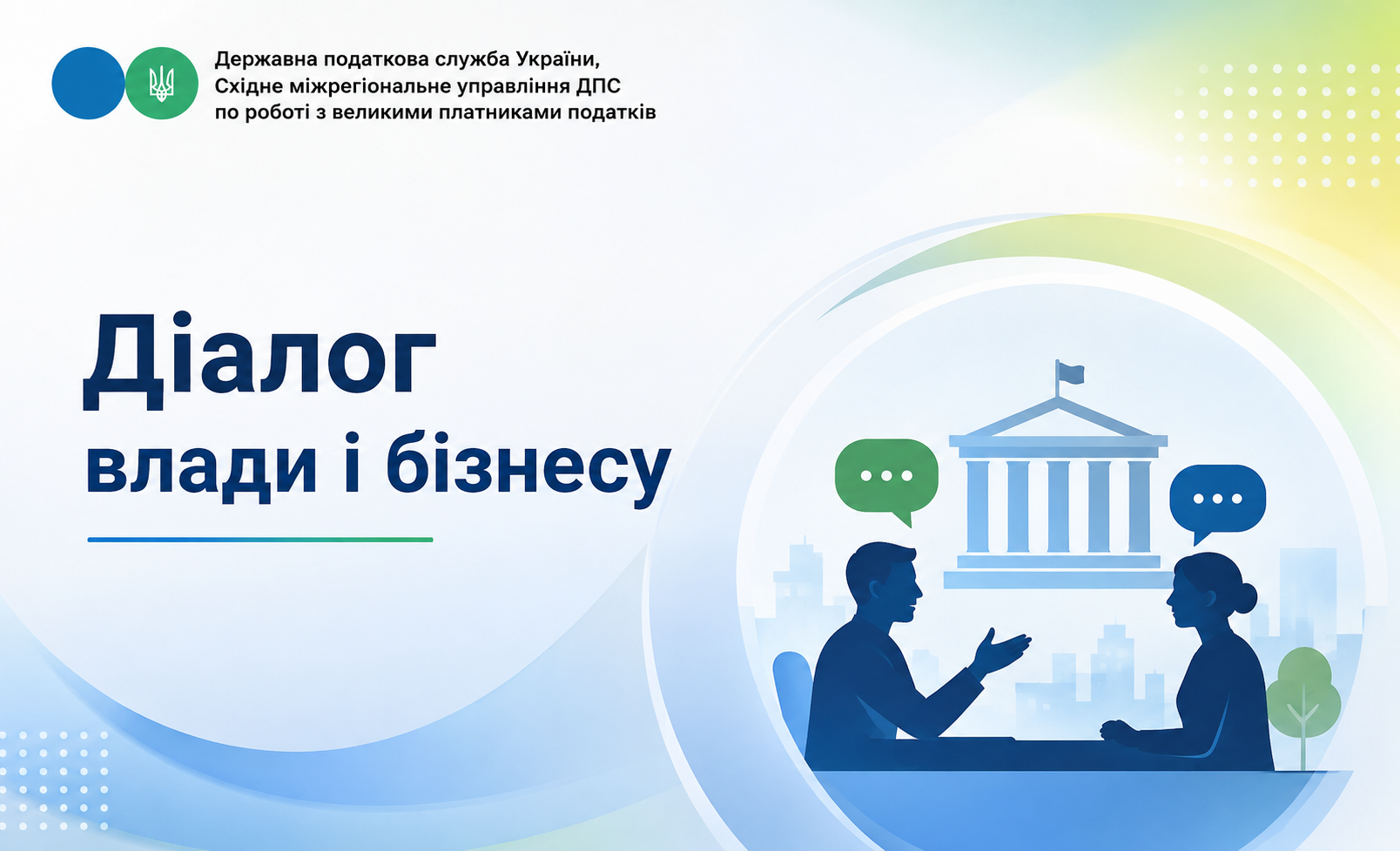 Державна податкова служба України,
Східне міжрегіональне управління ДПС
по роботі з великими платниками податків

Діалог
влади і бізнесу